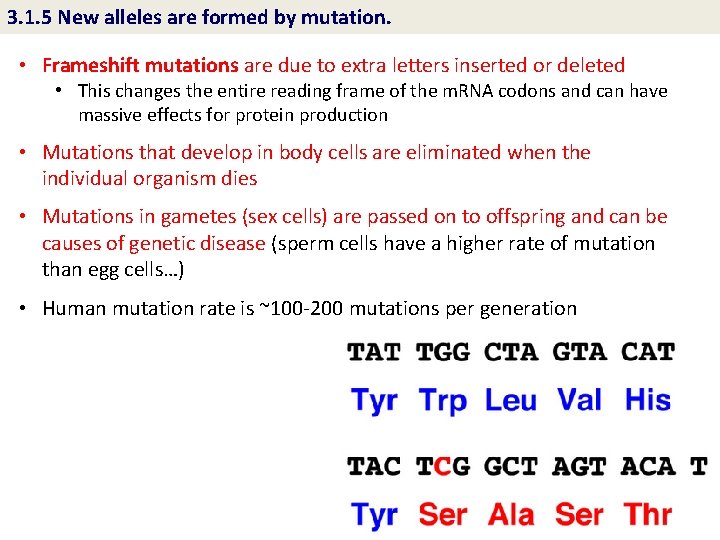 3.1.5 New alleles are formed by mutation.

• Frameshift mutations are due to extra letters inserted or deleted
  • This changes the entire reading frame of the mRNA codons and can have massive effects for protein production

• Mutations that develop in body cells are eliminated when the individual organism dies

• Mutations in gametes (sex cells) are passed on to offspring and can be causes of genetic disease (sperm cells have a higher rate of mutation than egg cells…)

• Human mutation rate is ~100-200 mutations per generation

TAT TGG CTA GTA CAT
Tyr Trp Leu Val His

TAC TCG GCT AGT ACA T
Tyr Ser Ala Ser Thr